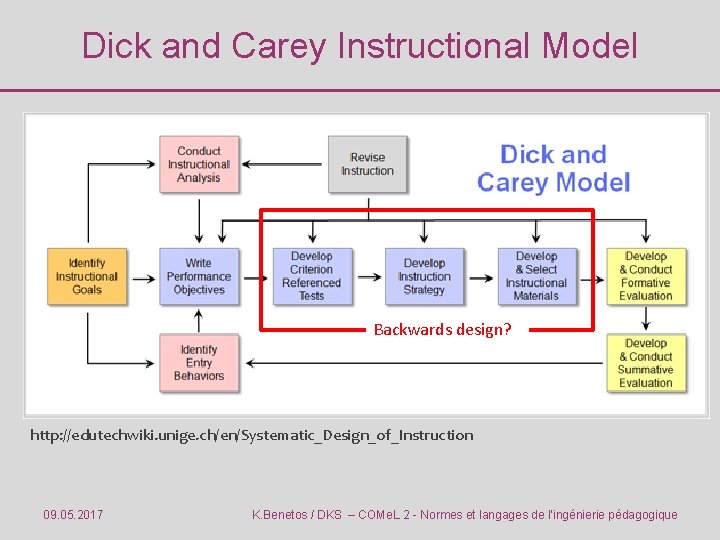 Dick and Carey Instructional Model

Conduct Instructional Analysis

Revise Instruction

Dick and Carey Model

Identify Instructional Goals

Write Performance Objectives

Develop Criterion Referenced Tests

Develop Instruction Strategy

Develop & Select Instructional Materials

Develop & Conduct Formative Evaluation

Backwards design?

Identify Entry Behaviors

Develop & Conduct Summative Evaluation

http://edutechwiki.unige.ch/en/Systematic_Design_of_Instruction

09.05.2017

K.Benetos / DKS – COMeL 2 - Normes et langages de l'ingénierie pédagogique